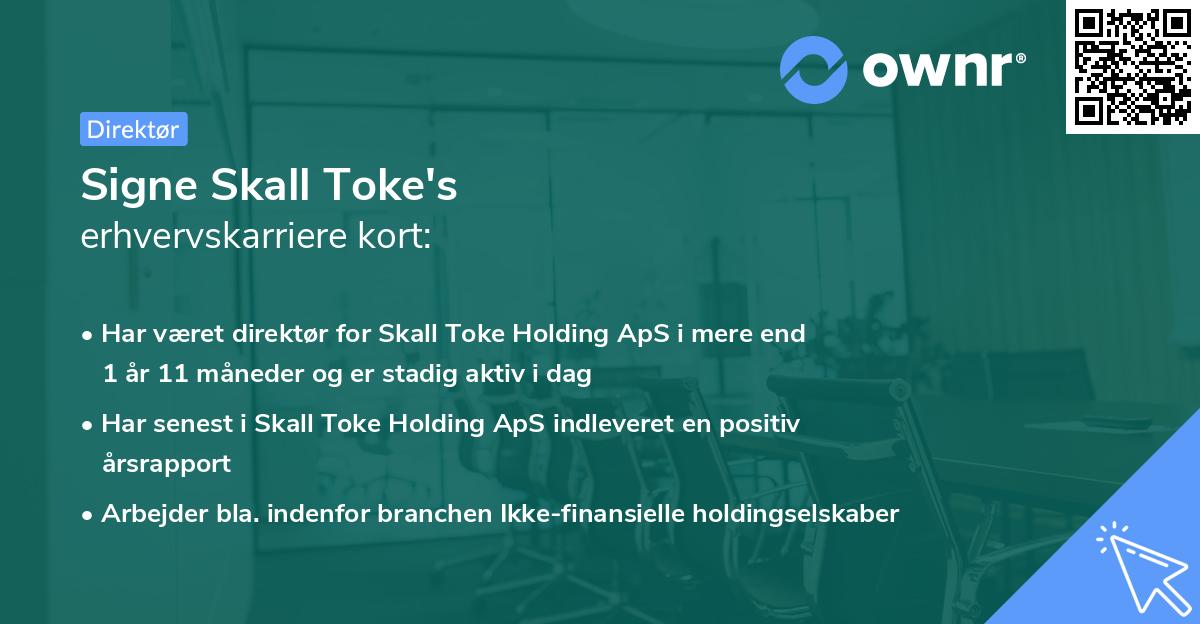 ownr®

Direktør

Signe Skall Toke's
erhvervskarriere kort:

• Har været direktør for Skall Toke Holding ApS i mere end 1 år 11 måneder og er stadig aktiv i dag
• Har senest i Skall Toke Holding ApS indleveret en positiv årsrapport
• Arbejder bla. indenfor branchen Ikke-finansielle holdingselskaber